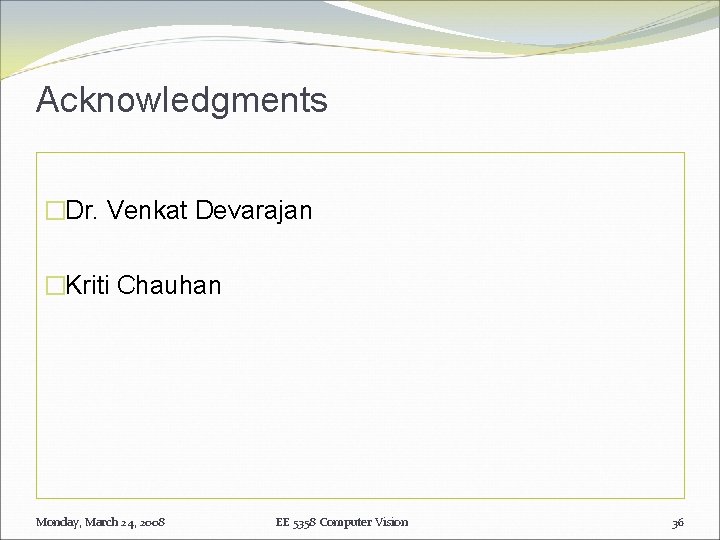 Acknowledgments

Dr. Venkat Devarajan

Kriti Chauhan

Monday, March 24, 2008

EE 5358 Computer Vision

36